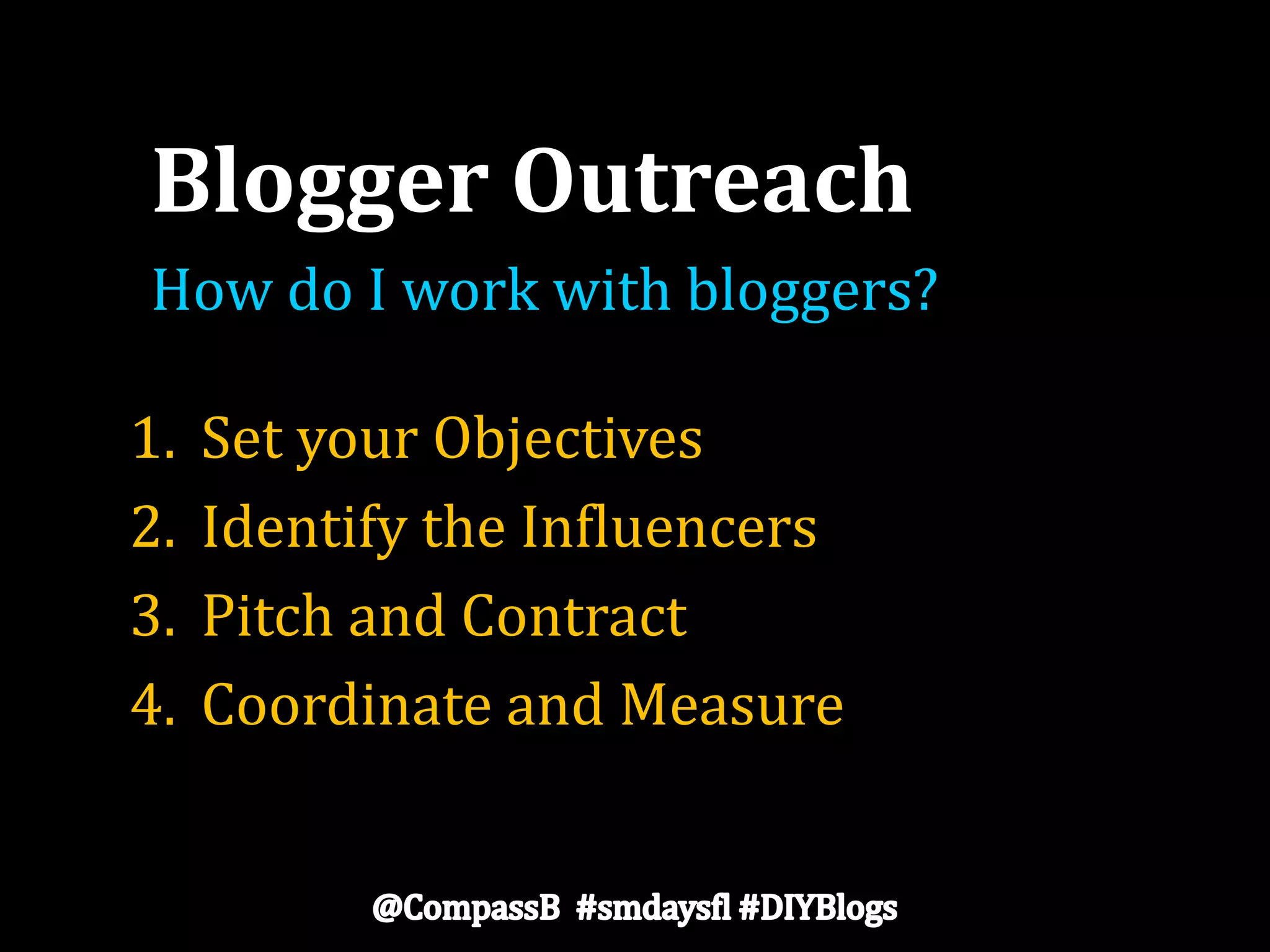 Blogger Outreach

How do I work with bloggers?

1. Set your Objectives
2. Identify the Influencers
3. Pitch and Contract
4. Coordinate and Measure

@CompassB #smdaysfl #DIYBlogs